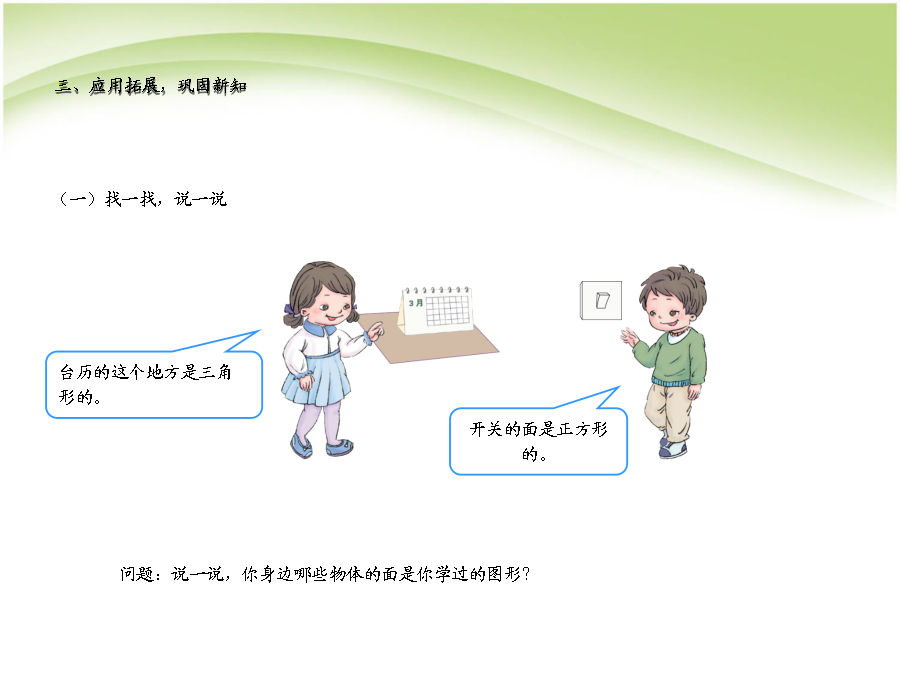 三、应用拓展，巩固新知

（一）找一找，说一说

3月

台历的这个地方是三角形的。

开关的面是正方形的。

问题：说一说，你身边哪些物体的面是你学过的图形？